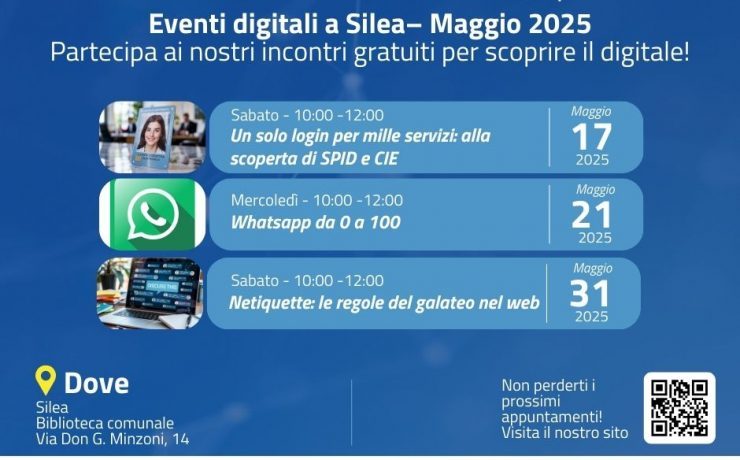 Eventi digitali a Silea– Maggio 2025
Partecipa ai nostri incontri gratuiti per scoprire il digitale!

Sabato - 10:00 -12:00
Un solo login per mille servizi: alla scoperta di SPID e CIE
Maggio
17
2025

Mercoledì - 10:00 -12:00
Whatsapp da 0 a 100
Maggio
21
2025

Sabato - 10:00 -12:00
Netiquette: le regole del galateo nel web
Maggio
31
2025

Dove
Silea
Biblioteca comunale
Via Don G. Minzoni, 14

Non perderti i prossimi appuntamenti! Visita il nostro sito